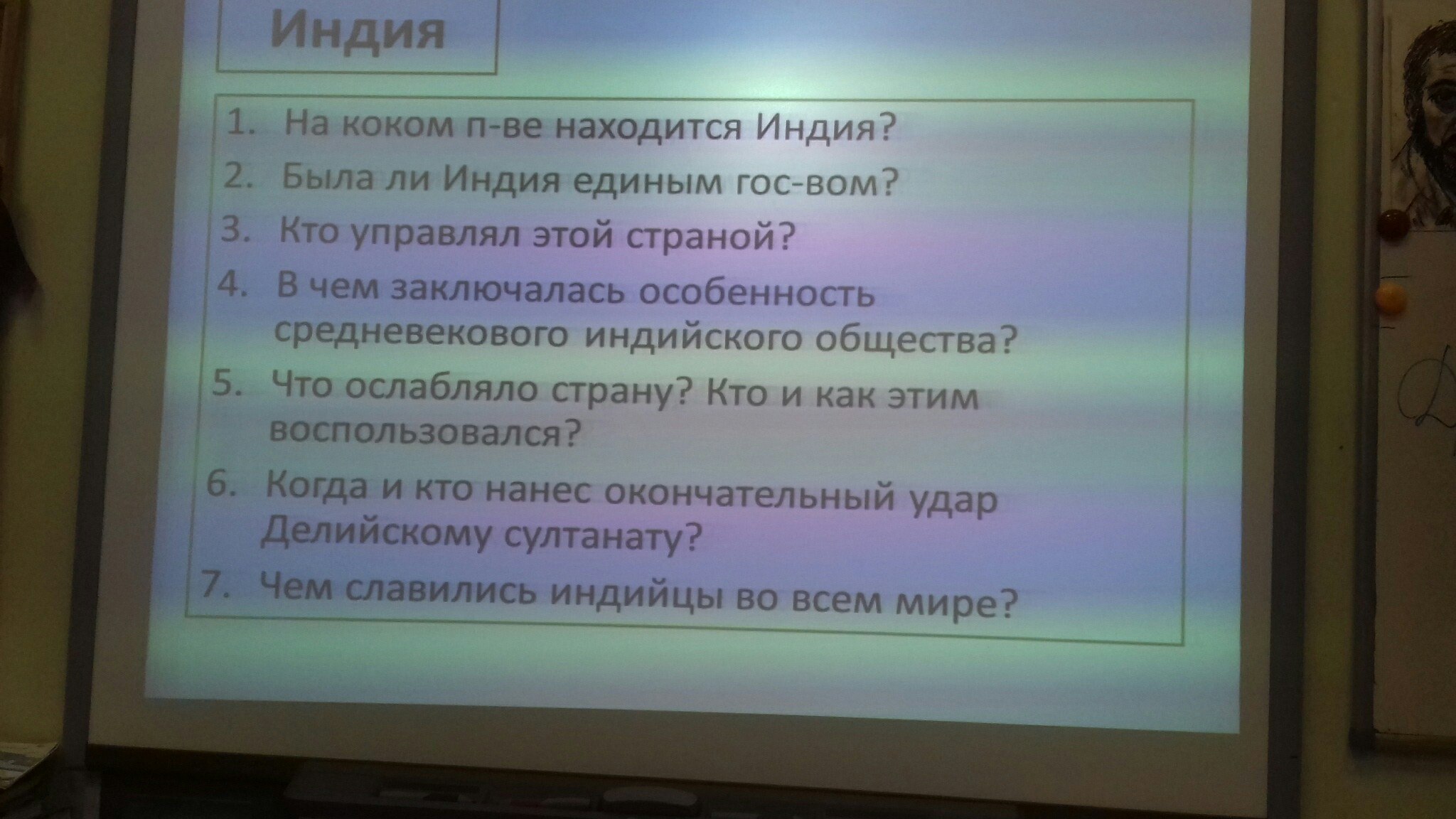 Индия

1. На коком п-ве находится Индия?
2. Была ли Индия единым гос-вом?
3. Кто управлял этой страной?
4. В чем заключалась особенность средневекового индийского общества?
5. Что ослабляло страну? Кто и как этим воспользовался?
6. Когда и кто нанес окончательный удар Делийскому султанату?
7. Чем славились индийцы во всем мире?